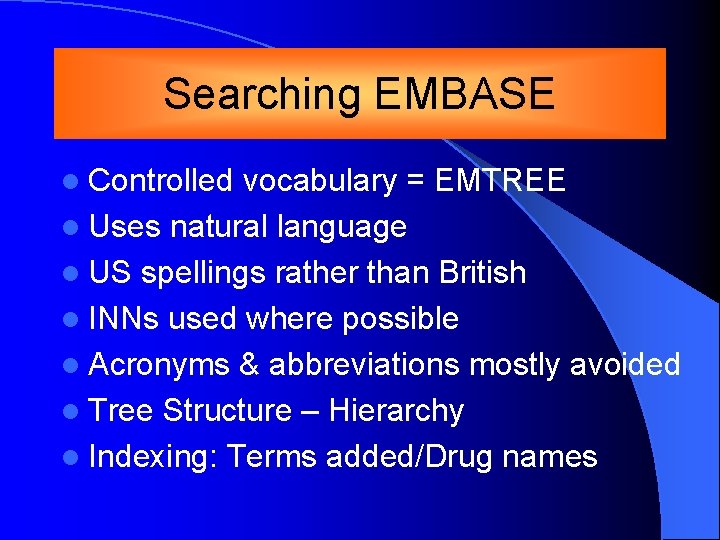 Searching EMBASE

- Controlled vocabulary = EMTREE
- Uses natural language
- US spellings rather than British
- INNs used where possible
- Acronyms & abbreviations mostly avoided
- Tree Structure – Hierarchy
- Indexing: Terms added/Drug names